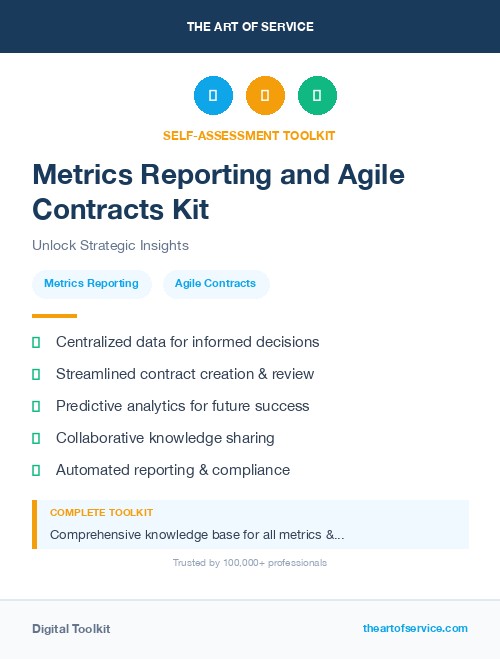 THE ART OF SERVICE

SELF-ASSESSMENT TOOLKIT

Metrics Reporting and Agile Contracts Kit

Unlock Strategic Insights

Metrics Reporting

Agile Contracts

Centralized data for informed decisions

Streamlined contract creation & review

Predictive analytics for future success

Collaborative knowledge sharing

Automated reporting & compliance

COMPLETE TOOLKIT

Comprehensive knowledge base for all metrics &...

Trusted by 100,000+ professionals

Digital Toolkit

theartofservice.com